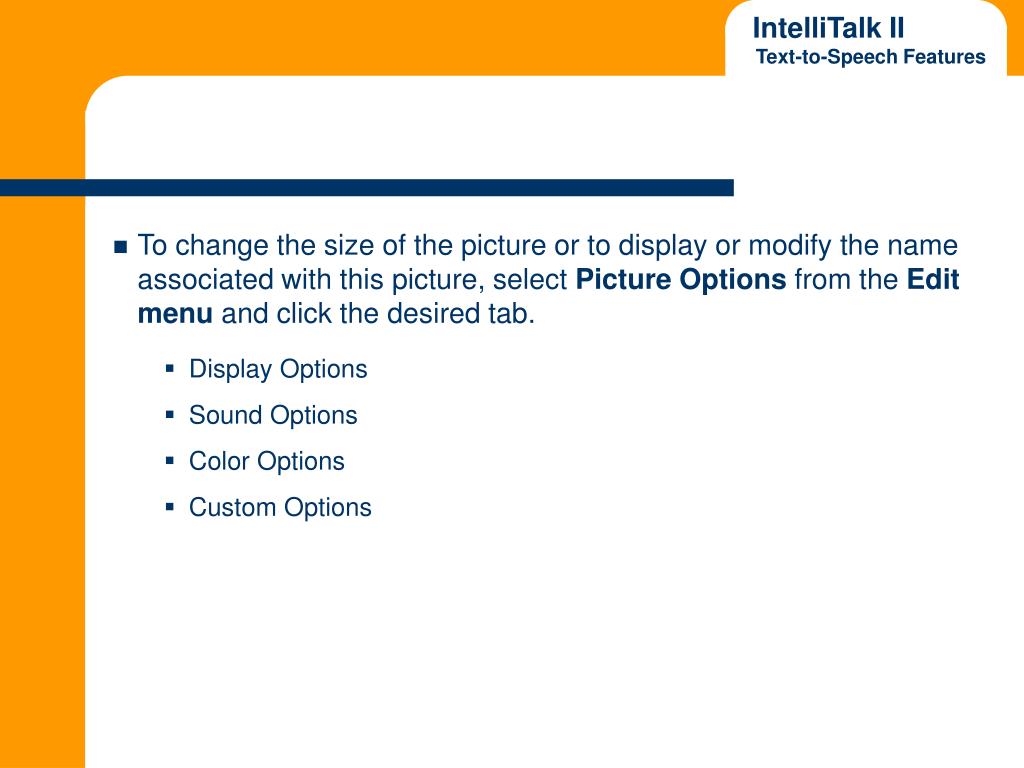 IntelliTalk II
Text-to-Speech Features

To change the size of the picture or to display or modify the name associated with this picture, select Picture Options from the Edit menu and click the desired tab.

Display Options
Sound Options
Color Options
Custom Options